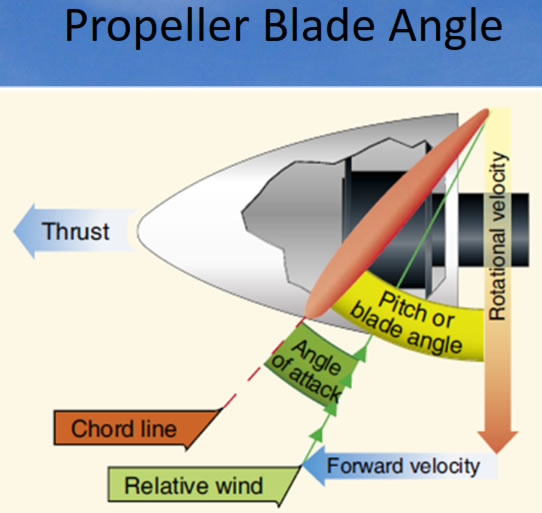 Propeller Blade Angle

Thrust

Rotational velocity

Pitch or blade angle

Angle of attack

Chord line

Forward velocity

Relative wind